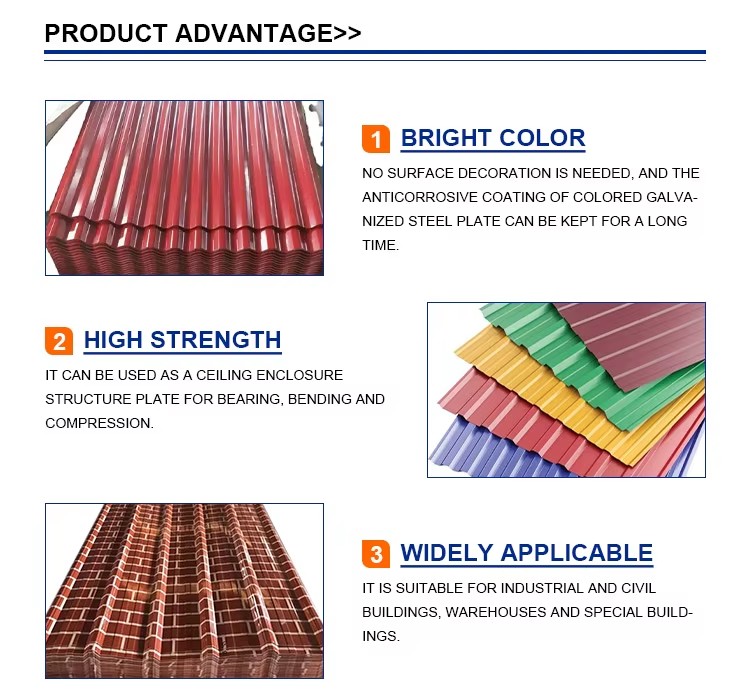 PRODUCT ADVANTAGE>>

1 BRIGHT COLOR

NO SURFACE DECORATION IS NEEDED, AND THE ANTICORROSIVE COATING OF COLORED GALVANIZED STEEL PLATE CAN BE KEPT FOR A LONG TIME.

2 HIGH STRENGTH

IT CAN BE USED AS A CEILING ENCLOSURE STRUCTURE PLATE FOR BEARING, BENDING AND COMPRESSION.

3 WIDELY APPLICABLE

IT IS SUITABLE FOR INDUSTRIAL AND CIVIL BUILDINGS, WAREHOUSES AND SPECIAL BUILDINGS.